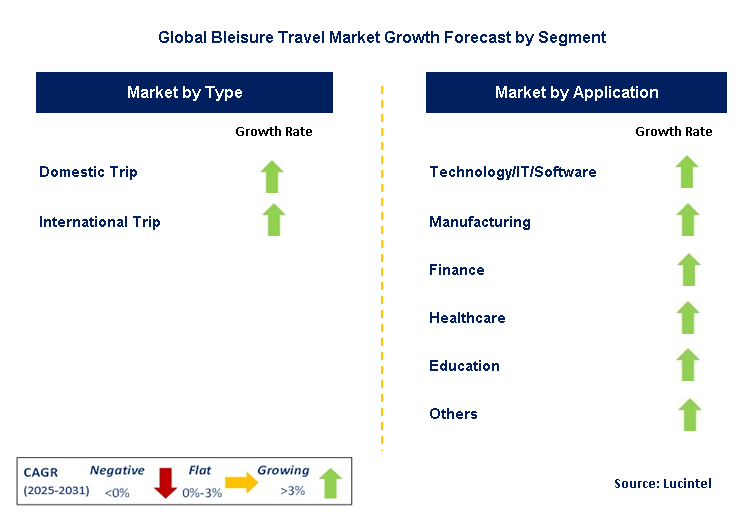 Global Bleisure Travel Market Growth Forecast by Segment

Market by Type

Growth Rate

Domestic Trip

International Trip

Market by Application

Growth Rate

Technology/IT/Software

Manufacturing

Finance

Healthcare

Education

Others

CAGR (2025-2031) Negative <0% Flat 0%-3% Growing >3%

Source: Lucintel